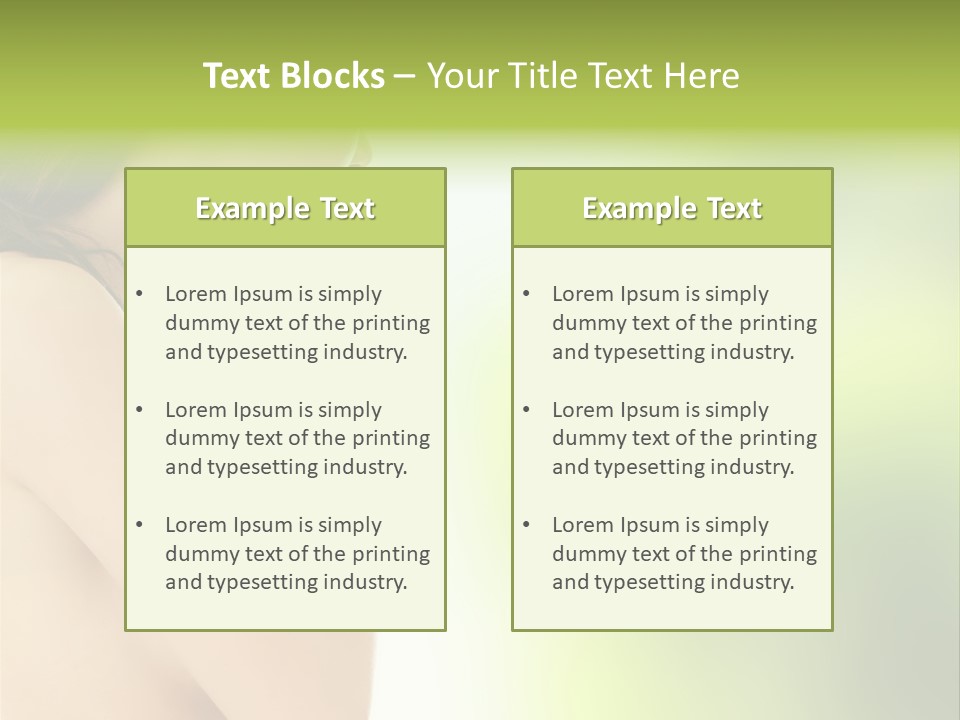 Text Blocks – Your Title Text Here

Example Text

• Lorem Ipsum is simply dummy text of the printing and typesetting industry.

• Lorem Ipsum is simply dummy text of the printing and typesetting industry.

• Lorem Ipsum is simply dummy text of the printing and typesetting industry.

Example Text

• Lorem Ipsum is simply dummy text of the printing and typesetting industry.

• Lorem Ipsum is simply dummy text of the printing and typesetting industry.

• Lorem Ipsum is simply dummy text of the printing and typesetting industry.